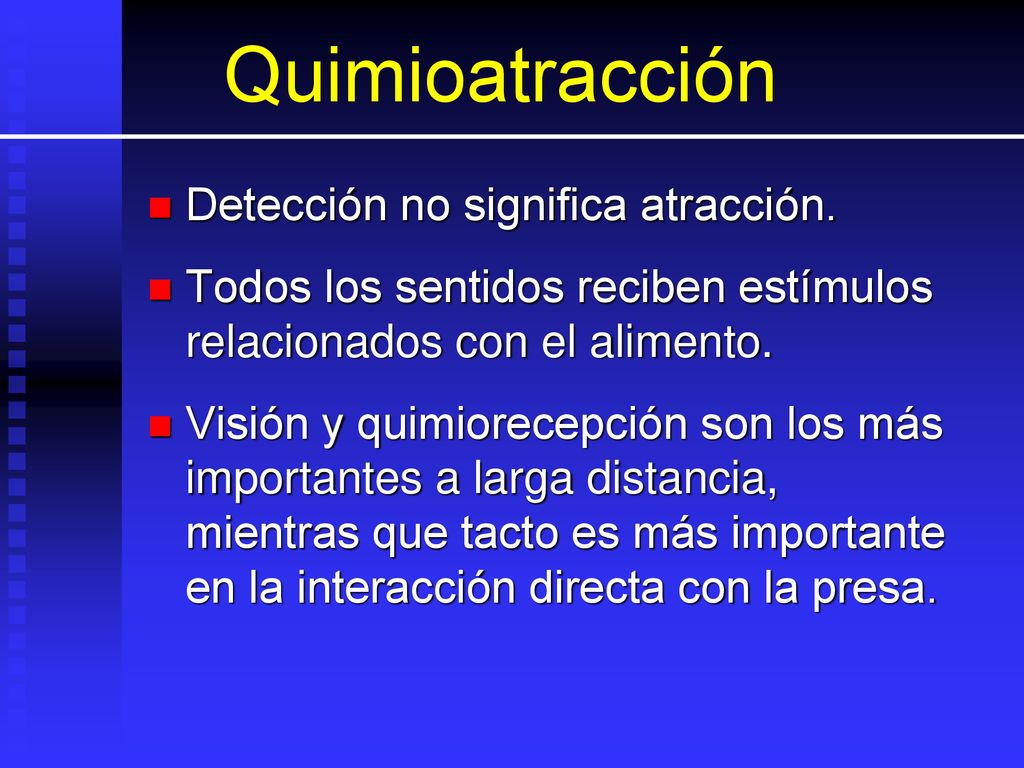 Quimioatracción

Detección no significa atracción.

Todos los sentidos reciben estímulos relacionados con el alimento.

Visión y quimiorecepción son los más importantes a larga distancia, mientras que tacto es más importante en la interacción directa con la presa.